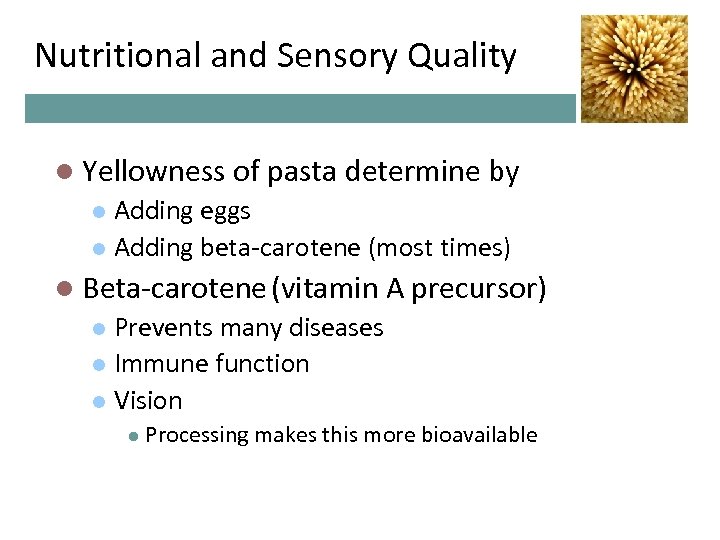 Nutritional and Sensory Quality

- Yellowness of pasta determine by
  - Adding eggs
  - Adding beta-carotene (most times)
- Beta-carotene (vitamin A precursor)
  - Prevents many diseases
  - Immune function
  - Vision
    - Processing makes this more bioavailable